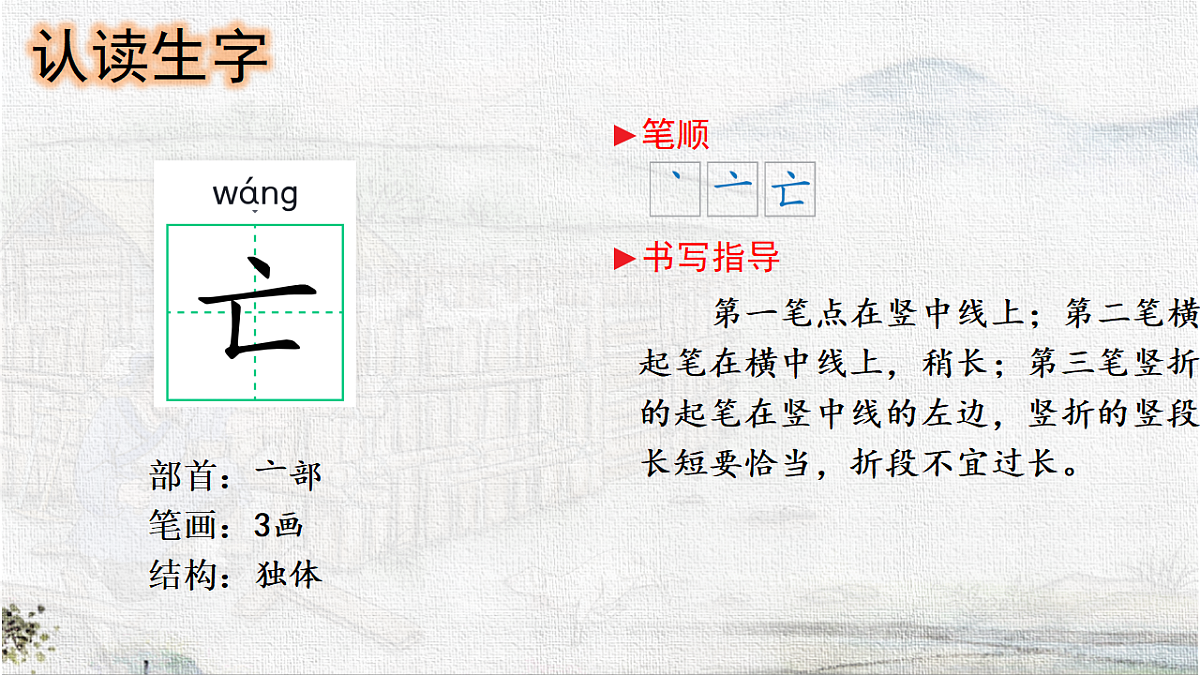 认读生字

wáng

亡

部首：亠部
笔画：3画
结构：独体

▶笔顺

丶 亠 亡

▶书写指导

第一笔点在竖中线上；第二笔横起笔在横中线上，稍长；第三笔竖折的起笔在竖中线的左边，竖折的竖段长短要恰当，折段不宜过长。